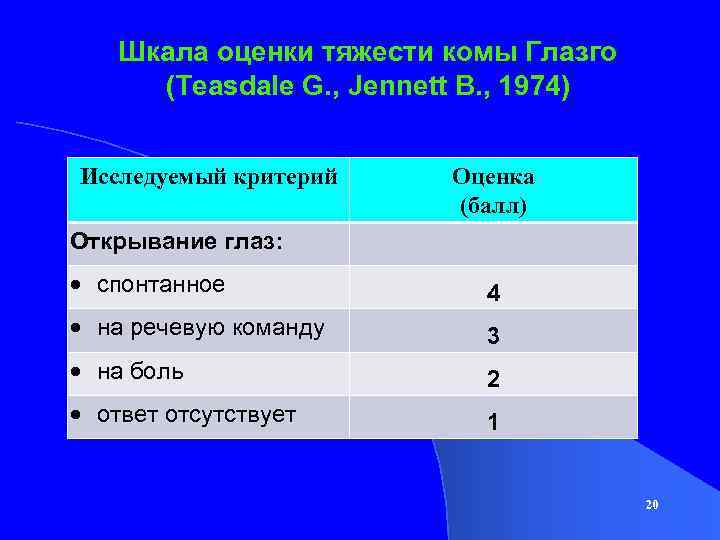 Шкала оценки тяжести комы Глазго (Teasdale G., Jennett B., 1974)

| Исследуемый критерий | Оценка (балл) |
|---|---|
| Открывание глаз: | |
| • спонтанное | 4 |
| • на речевую команду | 3 |
| • на боль | 2 |
| • ответ отсутствует | 1 |

20